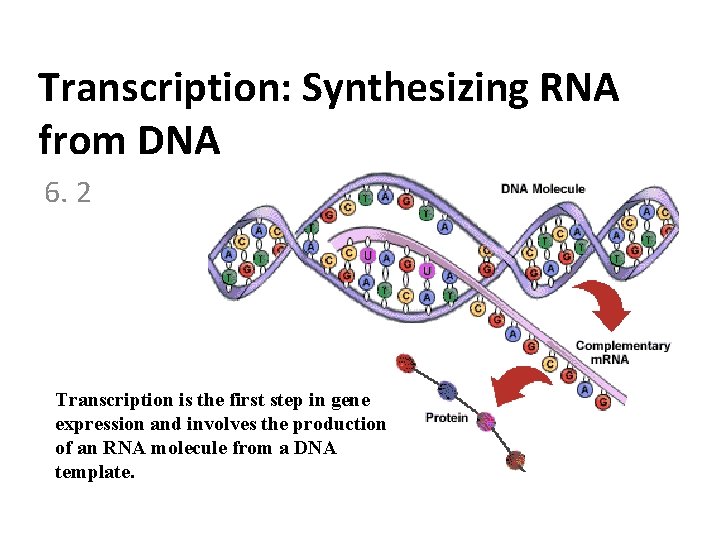 Transcription: Synthesizing RNA from DNA

6. 2

DNA Molecule

Complementary mRNA

Protein

Transcription is the first step in gene expression and involves the production of an RNA molecule from a DNA template.